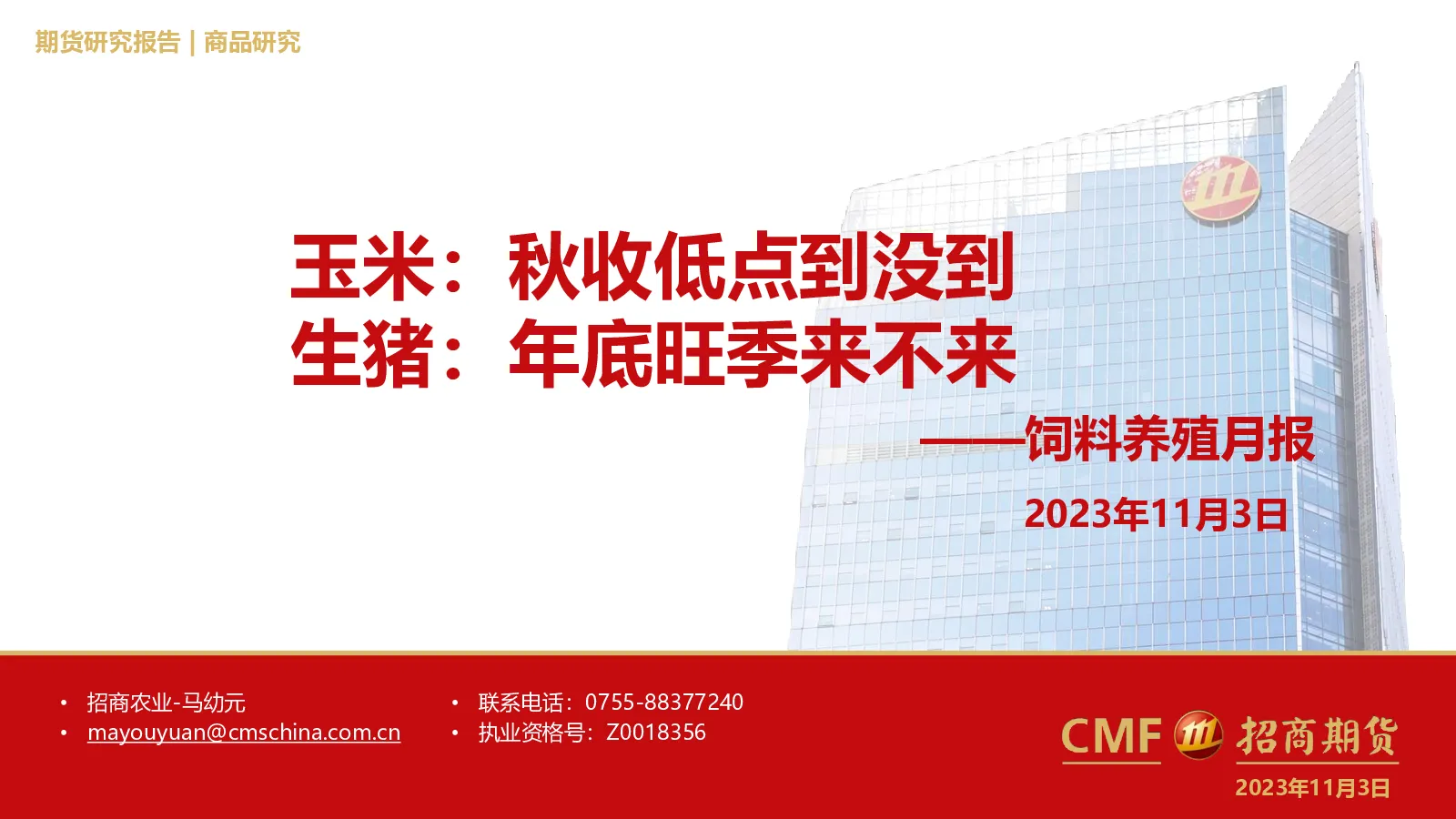 期货研究报告 | 商品研究

玉米：秋收低点到没到
生猪：年底旺季来不来

——饲料养殖月报

2023年11月3日

• 招商农业-马幼元
• mayouyuan@cmschina.com.cn

• 联系电话：0755-88377240
• 执业资格号：Z0018356

CMF 招商期货

2023年11月3日